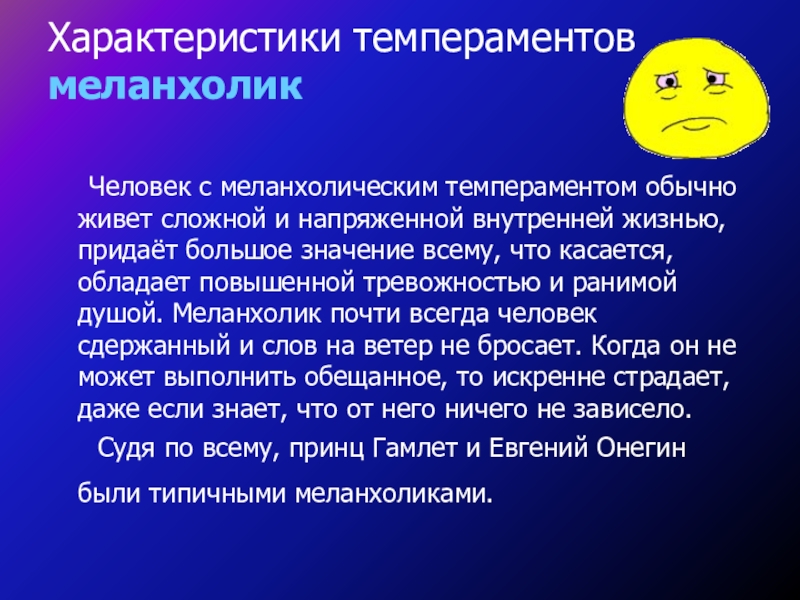 Характеристики темпераментов
меланхолик

Человек с меланхолическим темпераментом обычно живет сложной и напряженной внутренней жизнью, придаёт большое значение всему, что касается, обладает повышенной тревожностью и ранимой душой. Меланхолик почти всегда человек сдержанный и слов на ветер не бросает. Когда он не может выполнить обещанное, то искренне страдает, даже если знает, что от него ничего не зависело.

Судя по всему, принц Гамлет и Евгений Онегин были типичными меланхоликами.